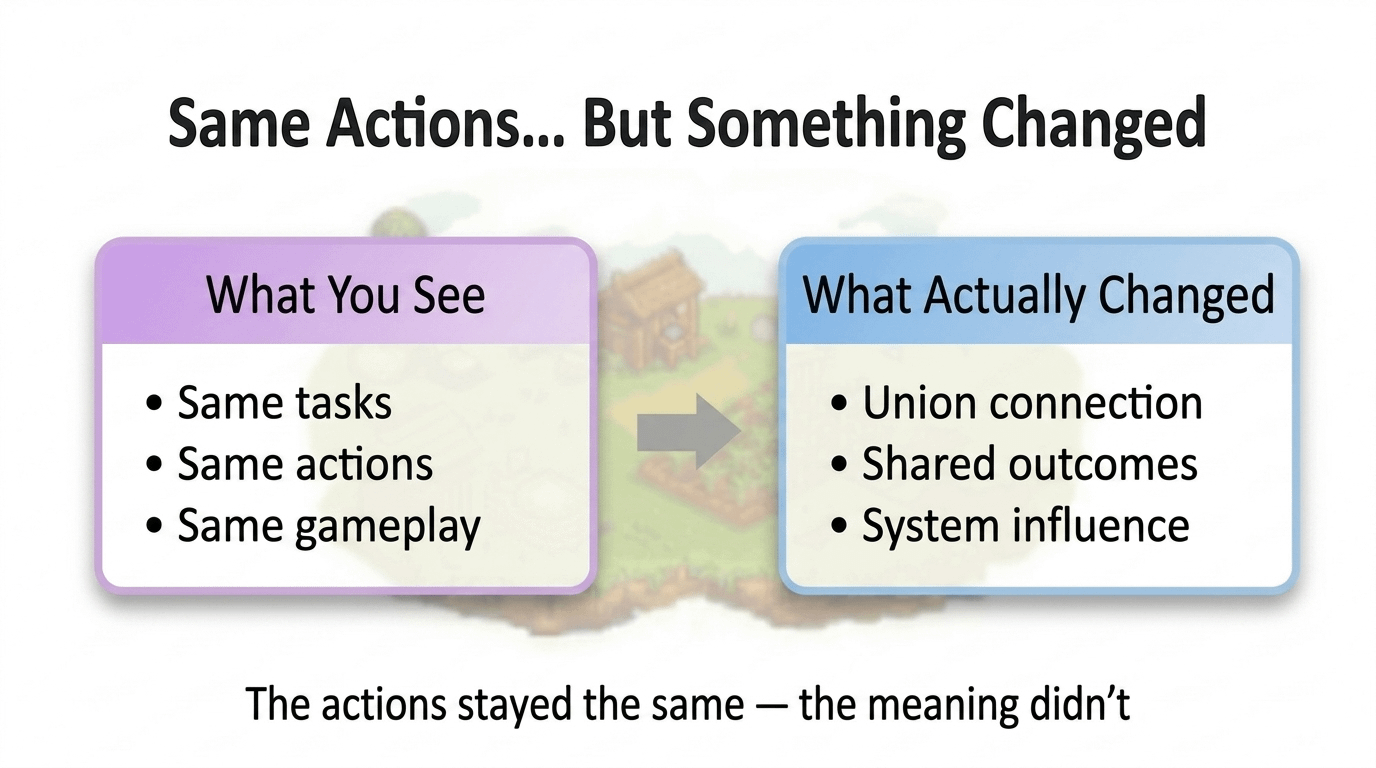 Same Actions... But Something Changed

What You See

• Same tasks
• Same actions
• Same gameplay

What Actually Changed

• Union connection
• Shared outcomes
• System influence

The actions stayed the same — the meaning didn't